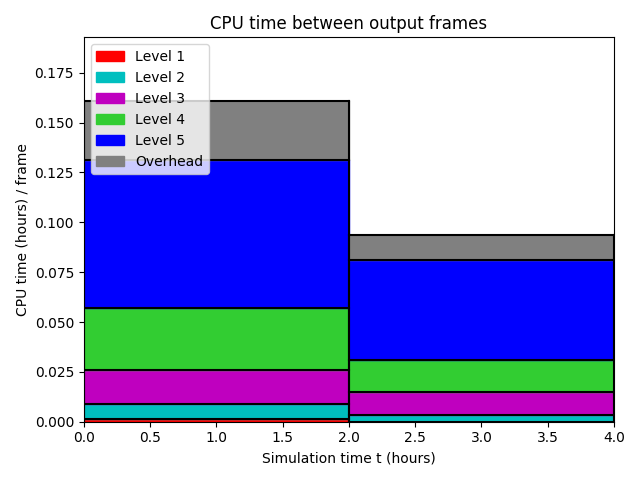 CPU time between output frames

Level 1
Level 2
Level 3
Level 4
Level 5
Overhead

CPU time (hours) / frame

0.175
0.150
0.125
0.100
0.075
0.050
0.025
0.000

0.0 0.5 1.0 1.5 2.0 2.5 3.0 3.5 4.0

Simulation time t (hours)